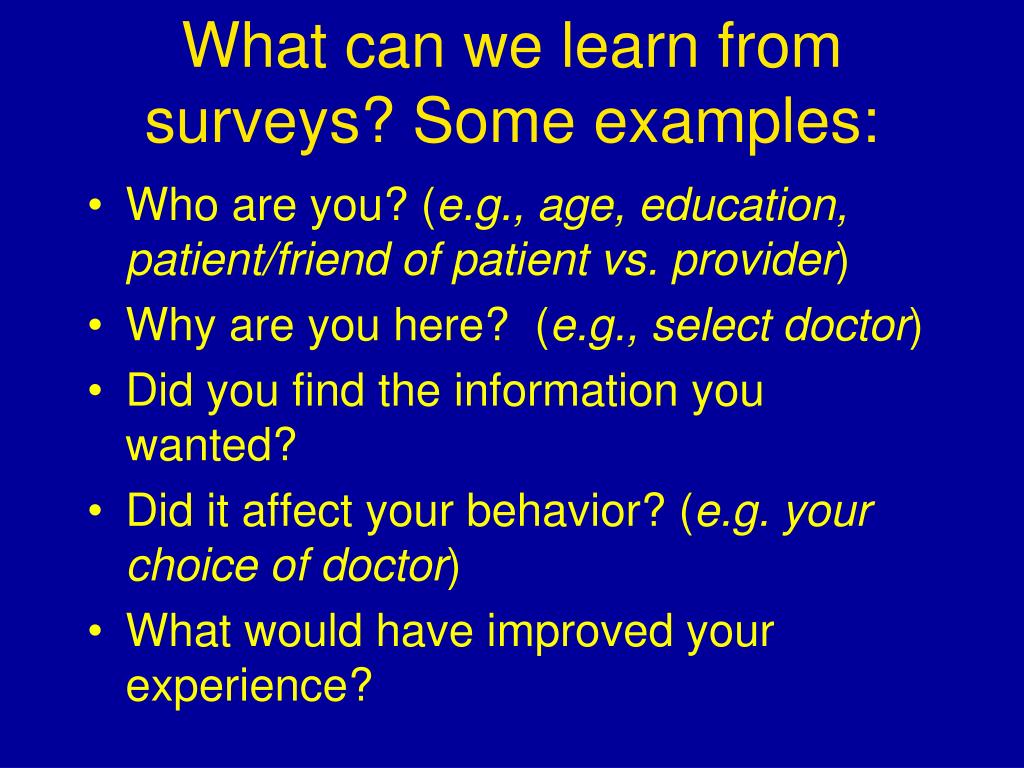 What can we learn from surveys? Some examples:

• Who are you? (e.g., age, education, patient/friend of patient vs. provider)
• Why are you here? (e.g., select doctor)
• Did you find the information you wanted?
• Did it affect your behavior? (e.g. your choice of doctor)
• What would have improved your experience?